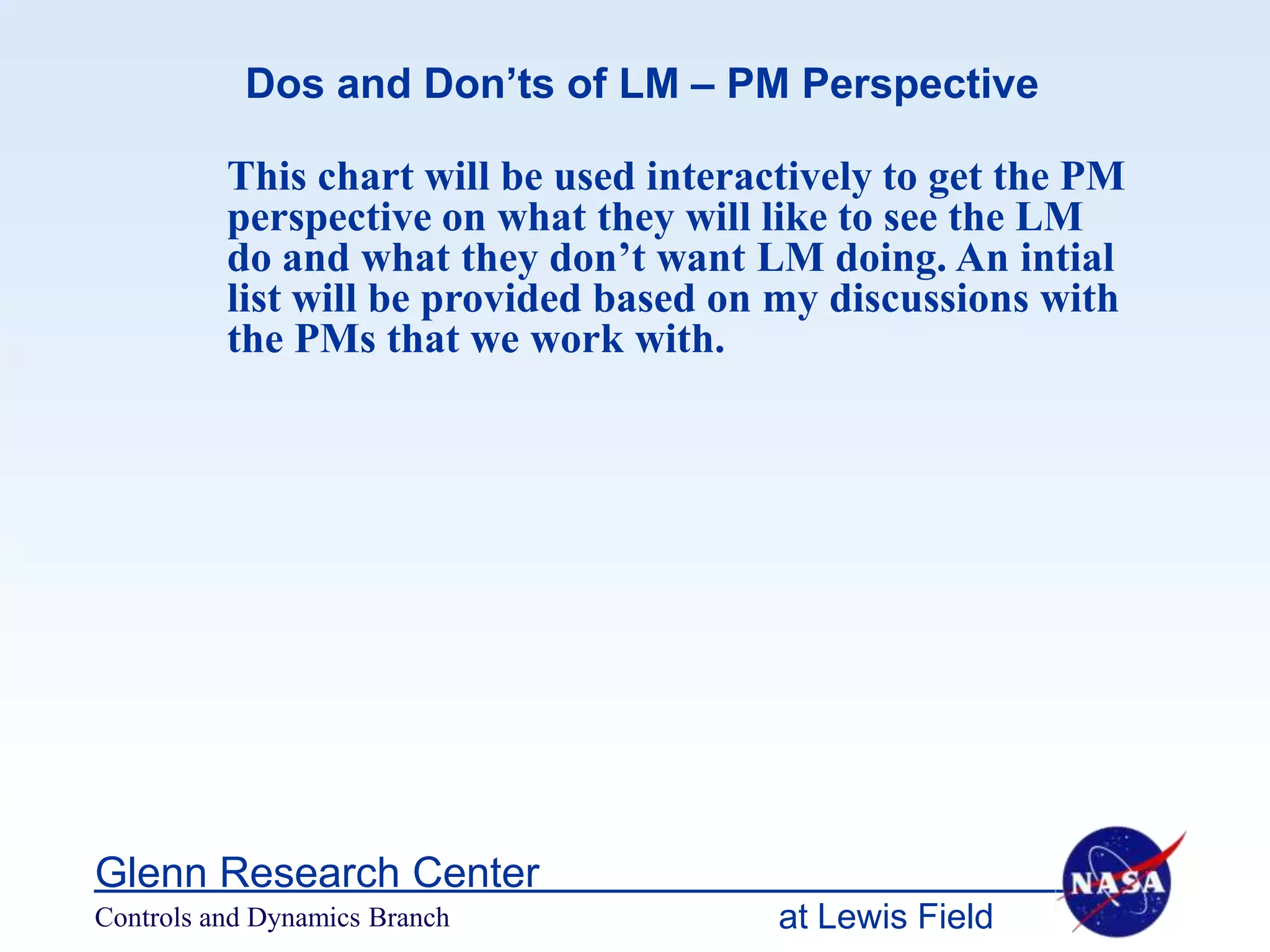 Dos and Don’ts of LM – PM Perspective

This chart will be used interactively to get the PM perspective on what they will like to see the LM do and what they don’t want LM doing. An intial list will be provided based on my discussions with the PMs that we work with.

Glenn Research Center

Controls and Dynamics Branch

at Lewis Field

NASA